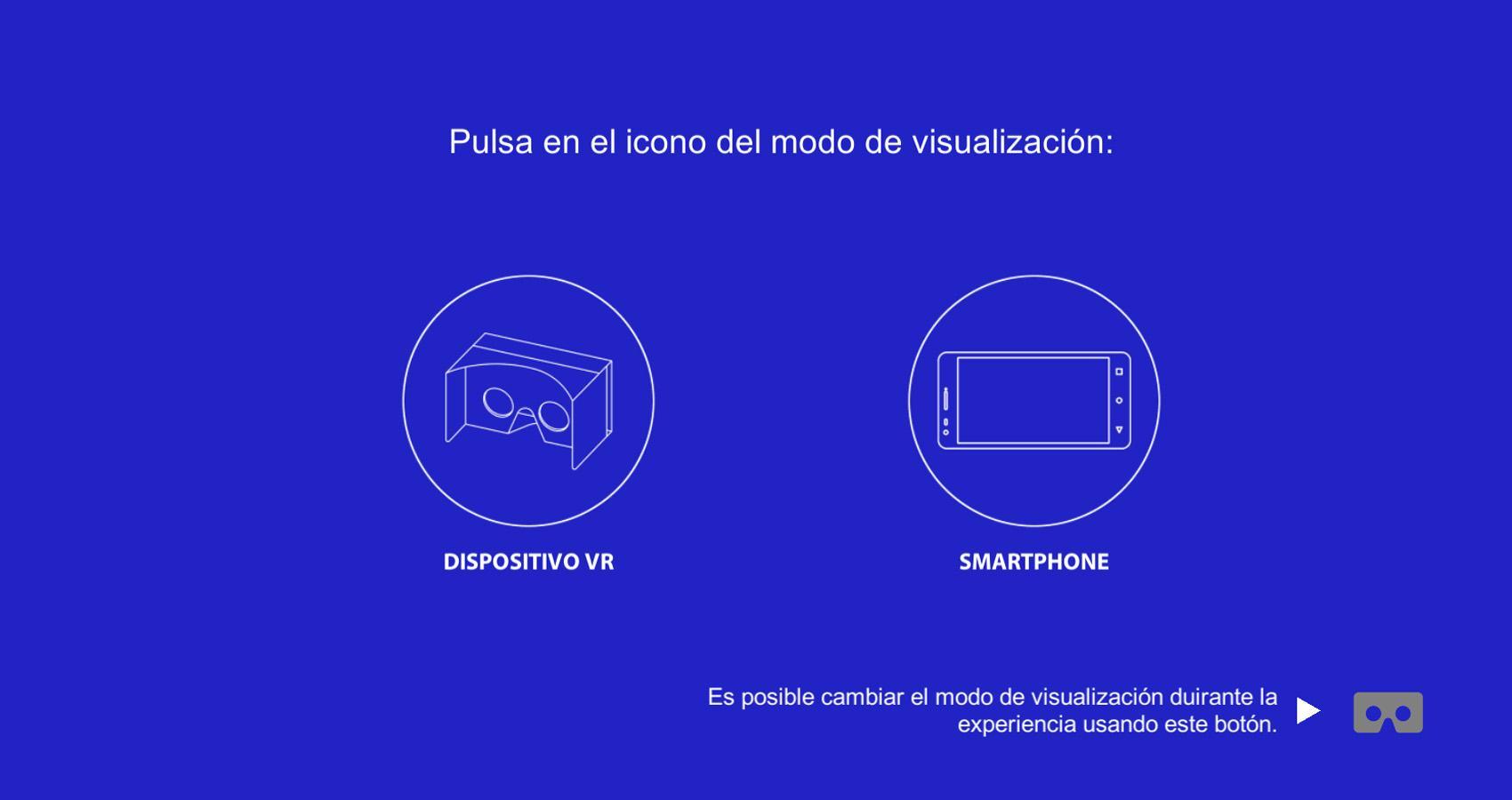 Pulsa en el icono del modo de visualización:

DISPOSITIVO VR

SMARTPHONE

Es posible cambiar el modo de visualización duirante la experiencia usando este botón.